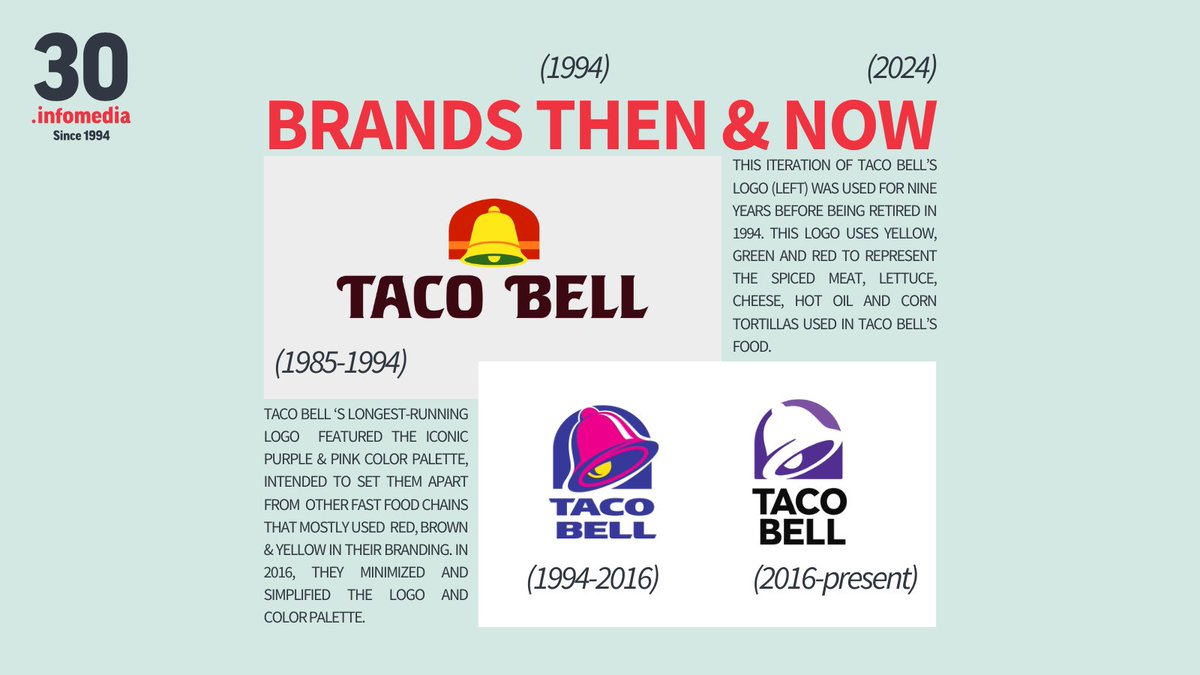 30
.infomedia
Since 1994

(1994)

(2024)

BRANDS THEN & NOW

TACO BELL

(1985-1994)

THIS ITERATION OF TACO BELL'S LOGO (LEFT) WAS USED FOR NINE YEARS BEFORE BEING RETIRED IN 1994. THIS LOGO USES YELLOW, GREEN AND RED TO REPRESENT THE SPICED MEAT, LETTUCE, CHEESE, HOT OIL AND CORN TORTILLAS USED IN TACO BELL'S FOOD.

TACO BELL 'S LONGEST-RUNNING LOGO FEATURED THE ICONIC PURPLE & PINK COLOR PALETTE, INTENDED TO SET THEM APART FROM OTHER FAST FOOD CHAINS THAT MOSTLY USED RED, BROWN & YELLOW IN THEIR BRANDING. IN 2016, THEY MINIMIZED AND SIMPLIFIED THE LOGO AND COLOR PALETTE.

TACO BELL

(1994-2016)

TACO BELL

(2016-present)